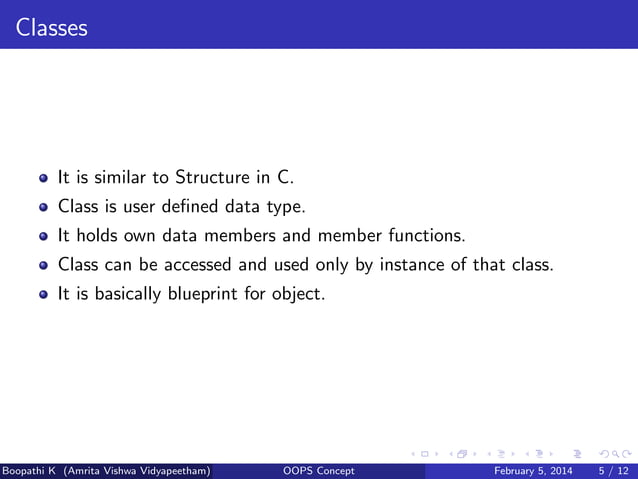 Classes

- It is similar to Structure in C.
- Class is user defined data type.
- It holds own data members and member functions.
- Class can be accessed and used only by instance of that class.
- It is basically blueprint for object.

Boopathi K (Amrita Vishwa Vidyapeetham) OOPS Concept February 5, 2014 5 / 12